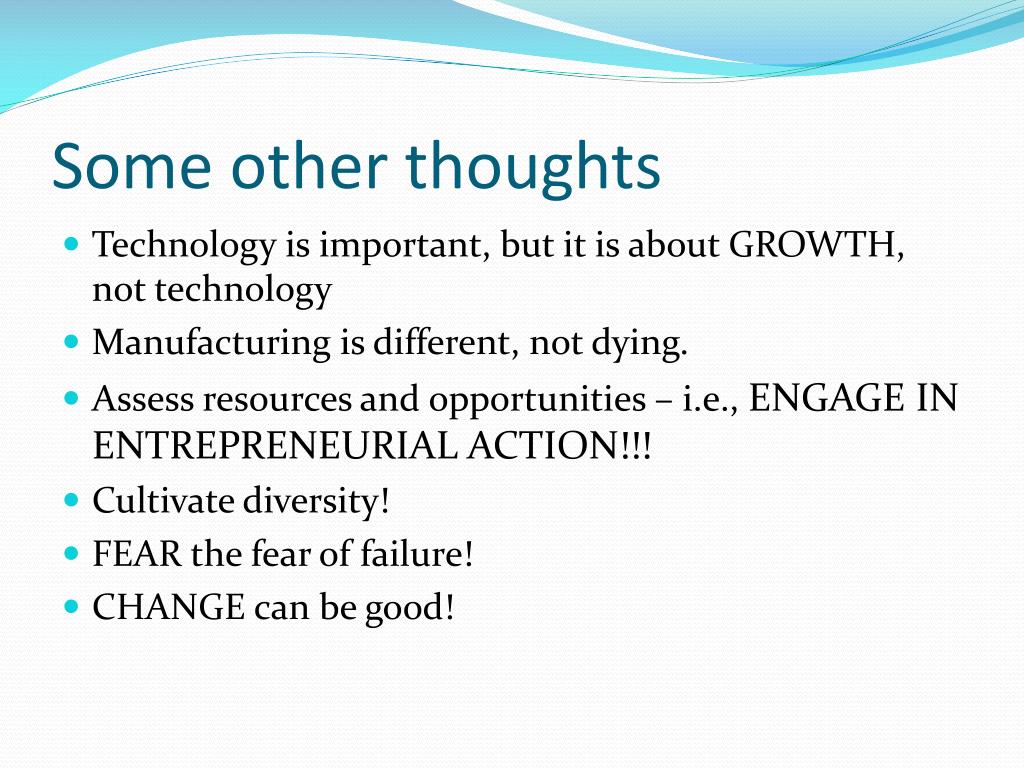 Some other thoughts

- Technology is important, but it is about GROWTH, not technology
- Manufacturing is different, not dying.
- Assess resources and opportunities – i.e., ENGAGE IN ENTREPRENEURIAL ACTION!!!
- Cultivate diversity!
- FEAR the fear of failure!
- CHANGE can be good!